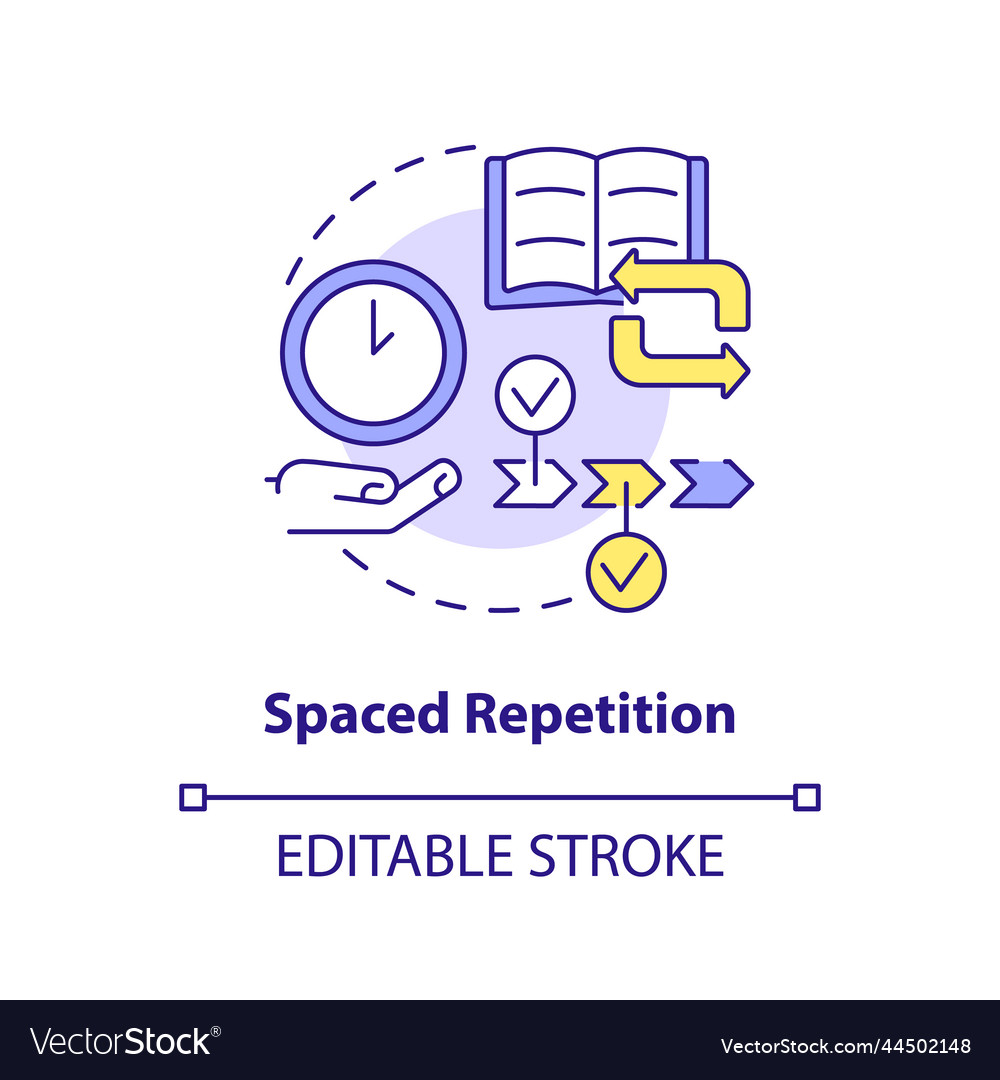 Spaced Repetition

EDITABLE STROKE

VectorStock®

VectorStock.com/44502148